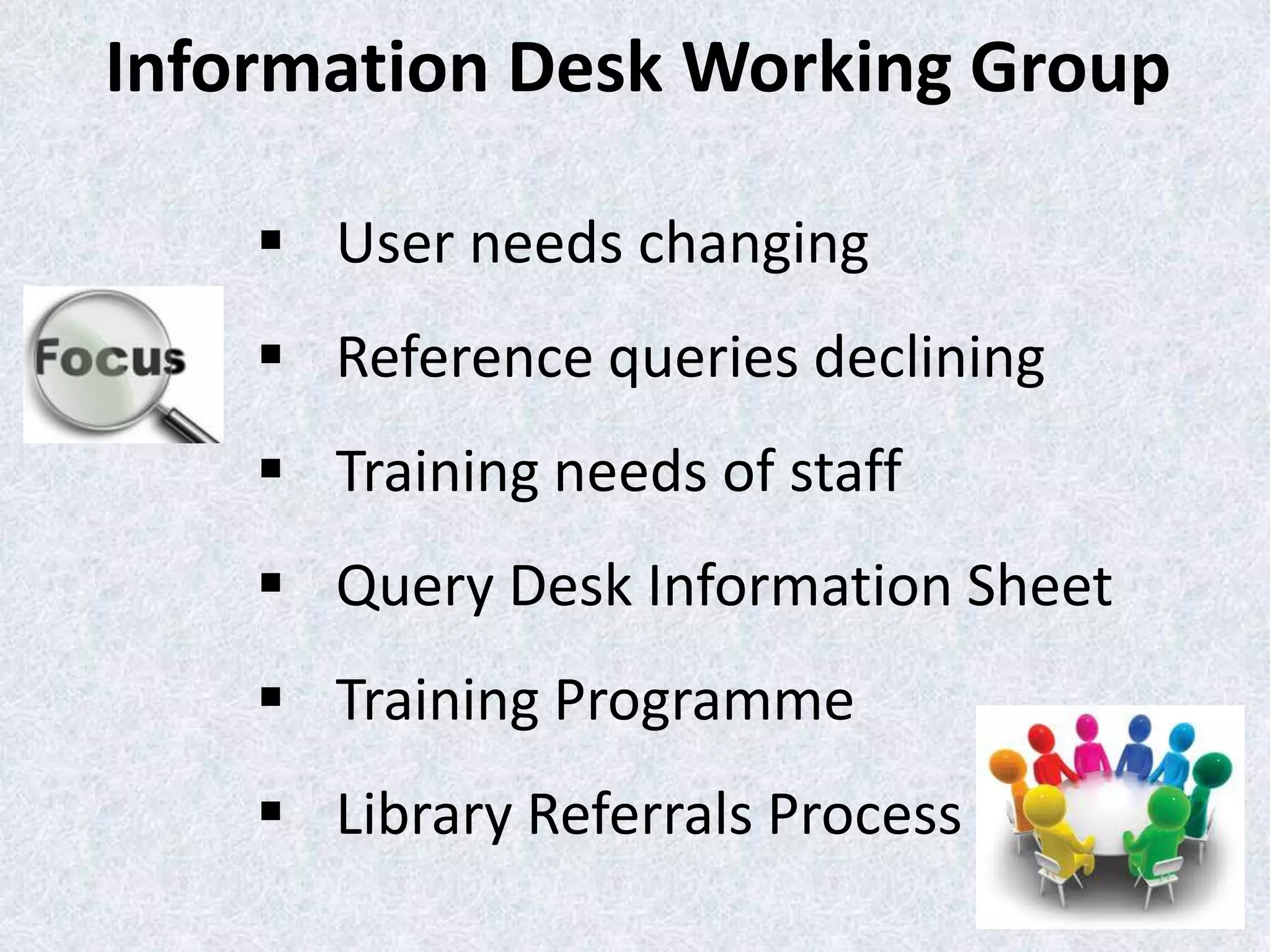 Information Desk Working Group

Focus

▪ User needs changing

▪ Reference queries declining

▪ Training needs of staff

▪ Query Desk Information Sheet

▪ Training Programme

▪ Library Referrals Process